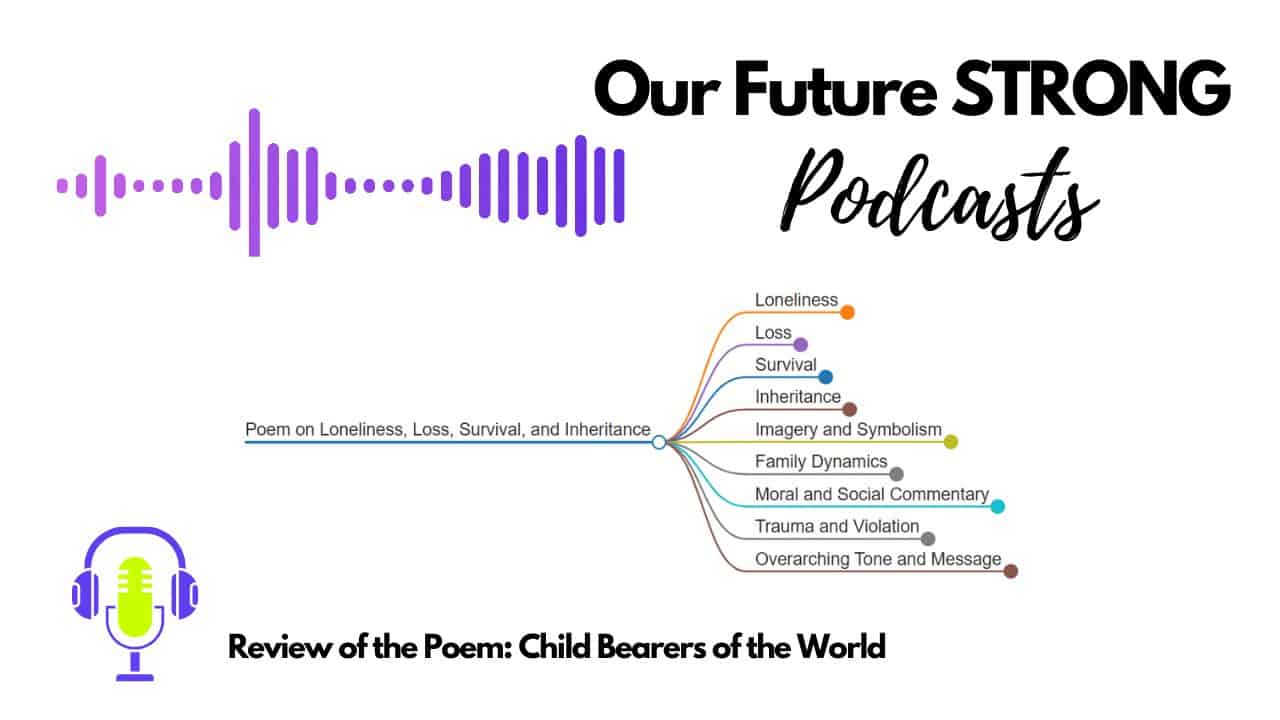 Our Future STRONG

Podcasts

Poem on Loneliness, Loss, Survival, and Inheritance

Loneliness
Loss
Survival
Inheritance
Imagery and Symbolism
Family Dynamics
Moral and Social Commentary
Trauma and Violation
Overarching Tone and Message

Review of the Poem: Child Bearers of the World